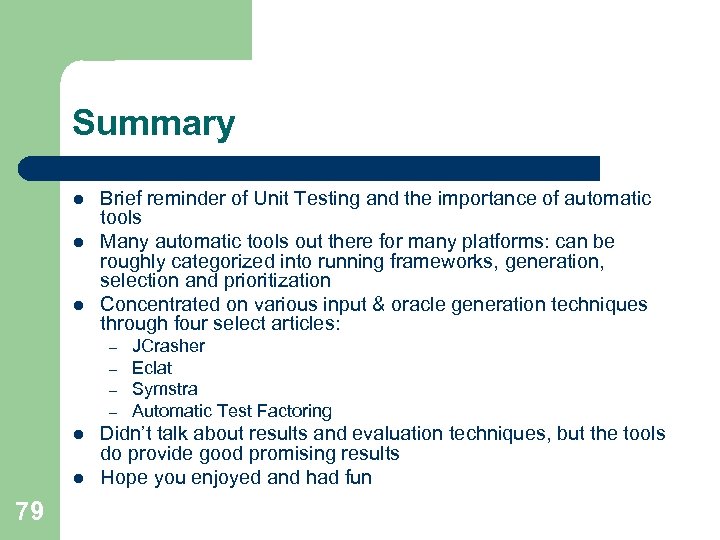 Summary

- Brief reminder of Unit Testing and the importance of automatic tools
- Many automatic tools out there for many platforms: can be roughly categorized into running frameworks, generation, selection and prioritization
- Concentrated on various input & oracle generation techniques through four select articles:
  – JCrasher
  – Eclat
  – Symstra
  – Automatic Test Factoring
- Didn't talk about results and evaluation techniques, but the tools do provide good promising results
- Hope you enjoyed and had fun

79